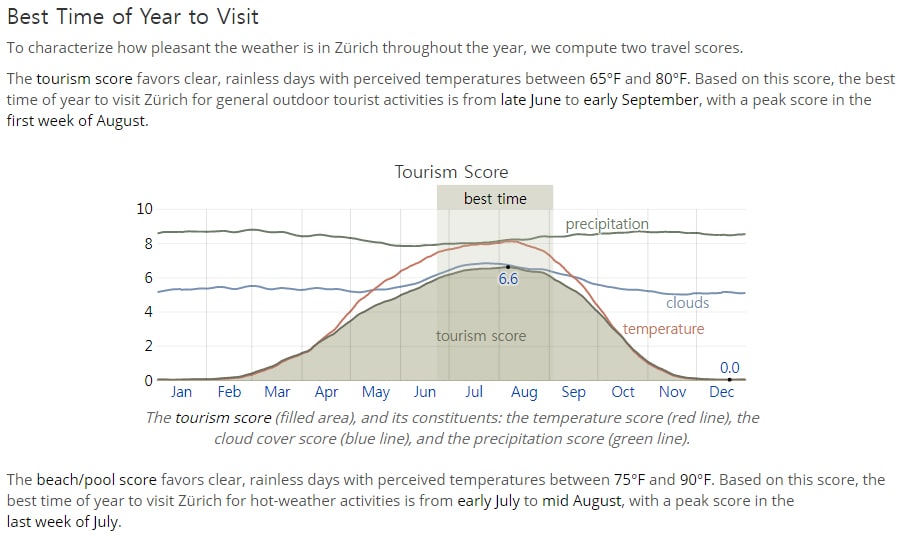 Best Time of Year to Visit

To characterize how pleasant the weather is in Zürich throughout the year, we compute two travel scores.

The tourism score favors clear, rainless days with perceived temperatures between 65°F and 80°F. Based on this score, the best time of year to visit Zürich for general outdoor tourist activities is from late June to early September, with a peak score in the first week of August.

Tourism Score

best time

10
8
6
4
2
0

precipitation
clouds
temperature
tourism score
6.6
0.0

Jan Feb Mar Apr May Jun Jul Aug Sep Oct Nov Dec

The tourism score (filled area), and its constituents: the temperature score (red line), the cloud cover score (blue line), and the precipitation score (green line).

The beach/pool score favors clear, rainless days with perceived temperatures between 75°F and 90°F. Based on this score, the best time of year to visit Zürich for hot-weather activities is from early July to mid August, with a peak score in the last week of July.